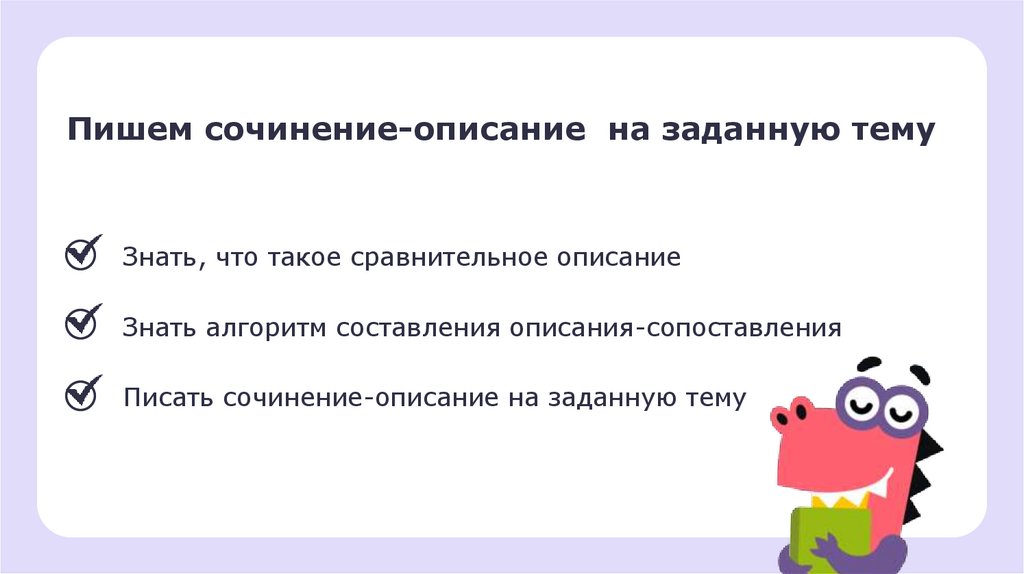 Пишем сочинение-описание на заданную тему

Знать, что такое сравнительное описание

Знать алгоритм составления описания-сопоставления

Писать сочинение-описание на заданную тему